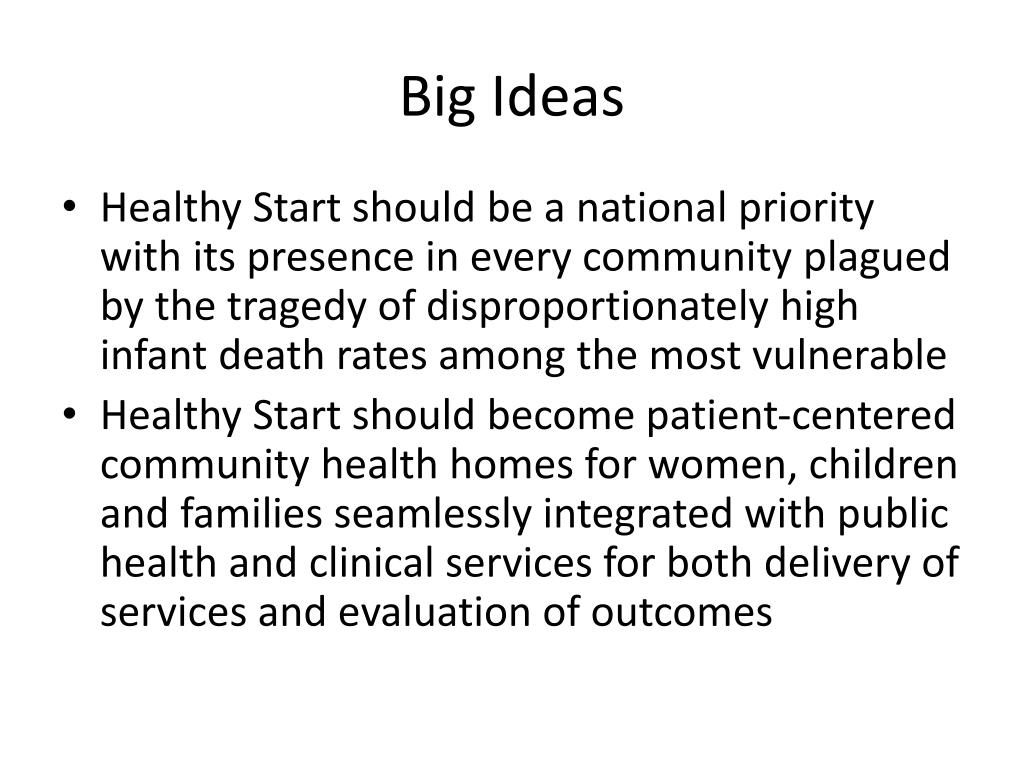 Big Ideas

• Healthy Start should be a national priority with its presence in every community plagued by the tragedy of disproportionately high infant death rates among the most vulnerable
• Healthy Start should become patient-centered community health homes for women, children and families seamlessly integrated with public health and clinical services for both delivery of services and evaluation of outcomes